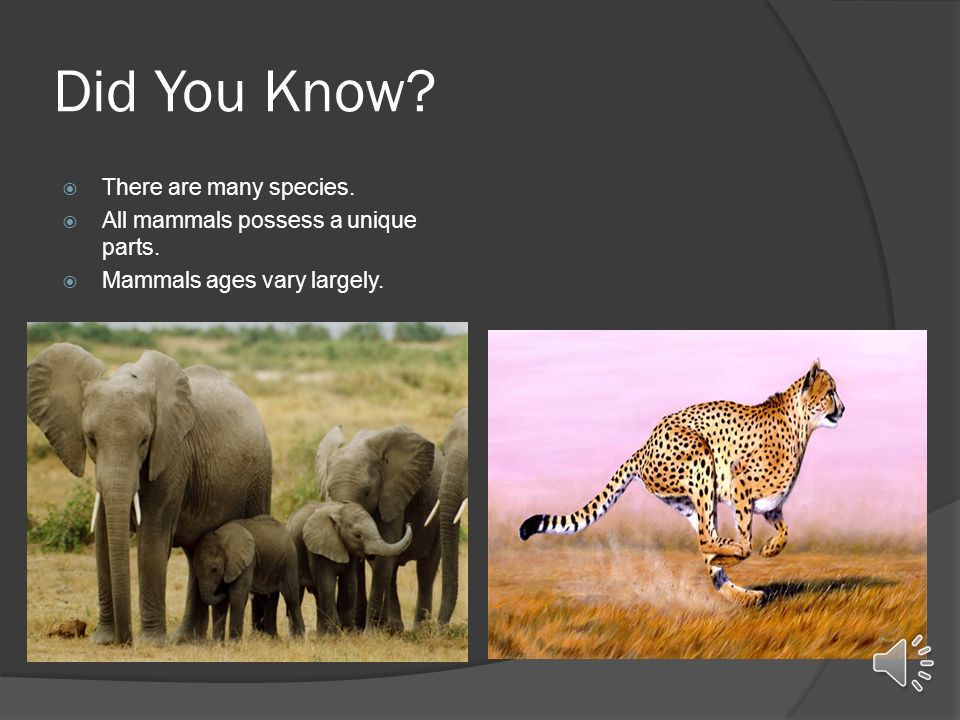 Did You Know?

There are many species.
All mammals possess a unique parts.
Mammals ages vary largely.